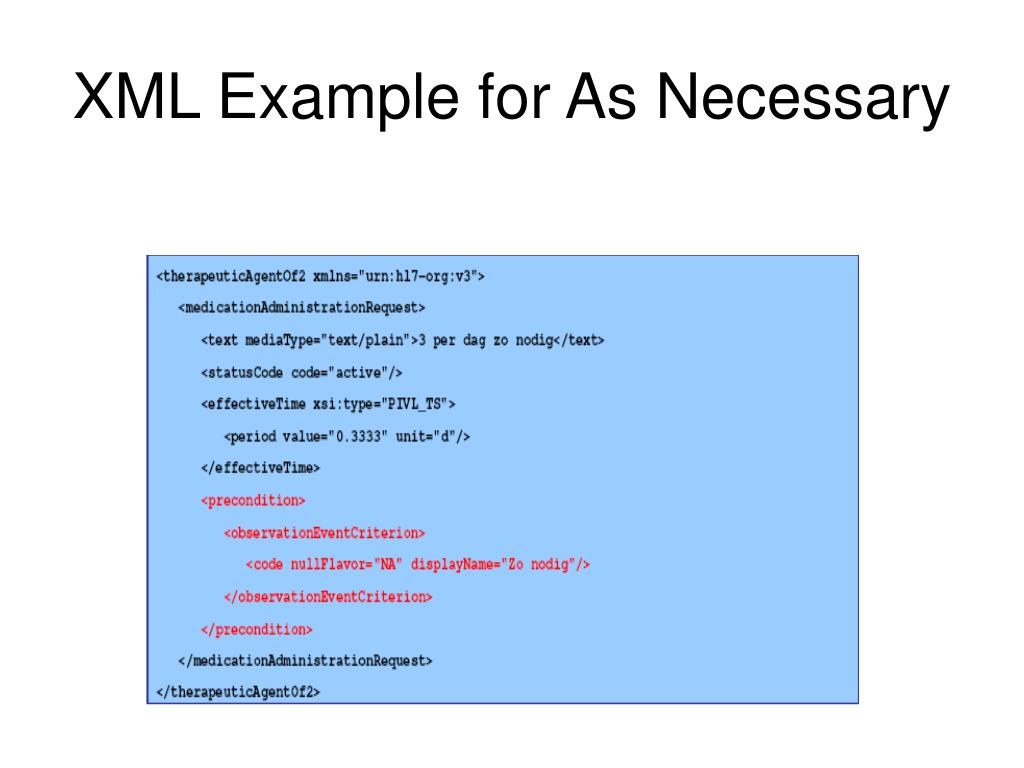 XML Example for As Necessary

<therapeuticAgentOf2 xmlns="urn:hl7-org:v3">
<medicationAdministrationRequest>
<text mediaType="text/plain">3 per dag zo nodig</text>
<statusCode code="active"/>
<effectiveTime xsi:type="PIVL_TS">
<period value="0.3333" unit="d"/>
</effectiveTime>
<precondition>
<observationEventCriterion>
<code nullFlavor="NA" displayName="Zo nodig"/>
</observationEventCriterion>
</precondition>
</medicationAdministrationRequest>
</therapeuticAgentOf2>